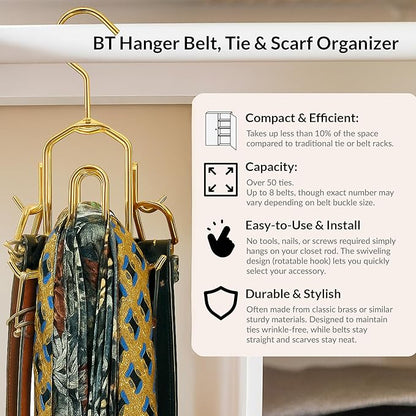 BT Hanger Belt, Tie & Scarf Organizer

Compact & Efficient:
Takes up less than 10% of the space compared to traditional tie or belt racks.

Capacity:
Over 50 ties.
Up to 8 belts, though exact number may vary depending on belt buckle size.

Easy-to-Use & Install
No tools, nails, or screws required simply hangs on your closet rod. The swiveling design (rotatable hook) lets you quickly select your accessory.

Durable & Stylish
Often made from classic brass or similar sturdy materials. Designed to maintain ties wrinkle-free, while belts stay straight and scarves stay neat.